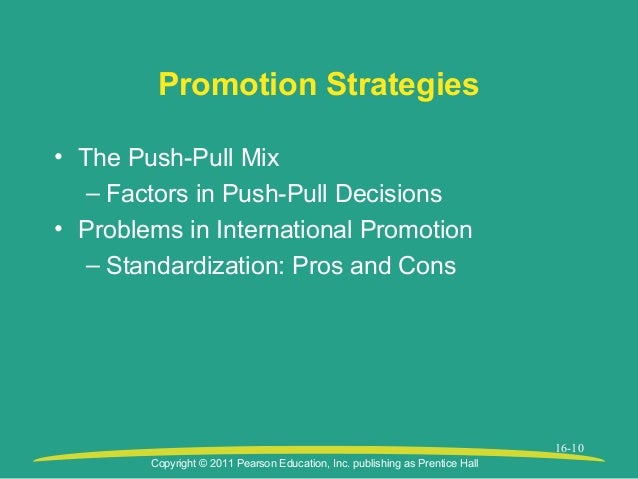 Promotion Strategies

• The Push-Pull Mix
– Factors in Push-Pull Decisions
• Problems in International Promotion
– Standardization: Pros and Cons

16-10

Copyright © 2011 Pearson Education, Inc. publishing as Prentice Hall